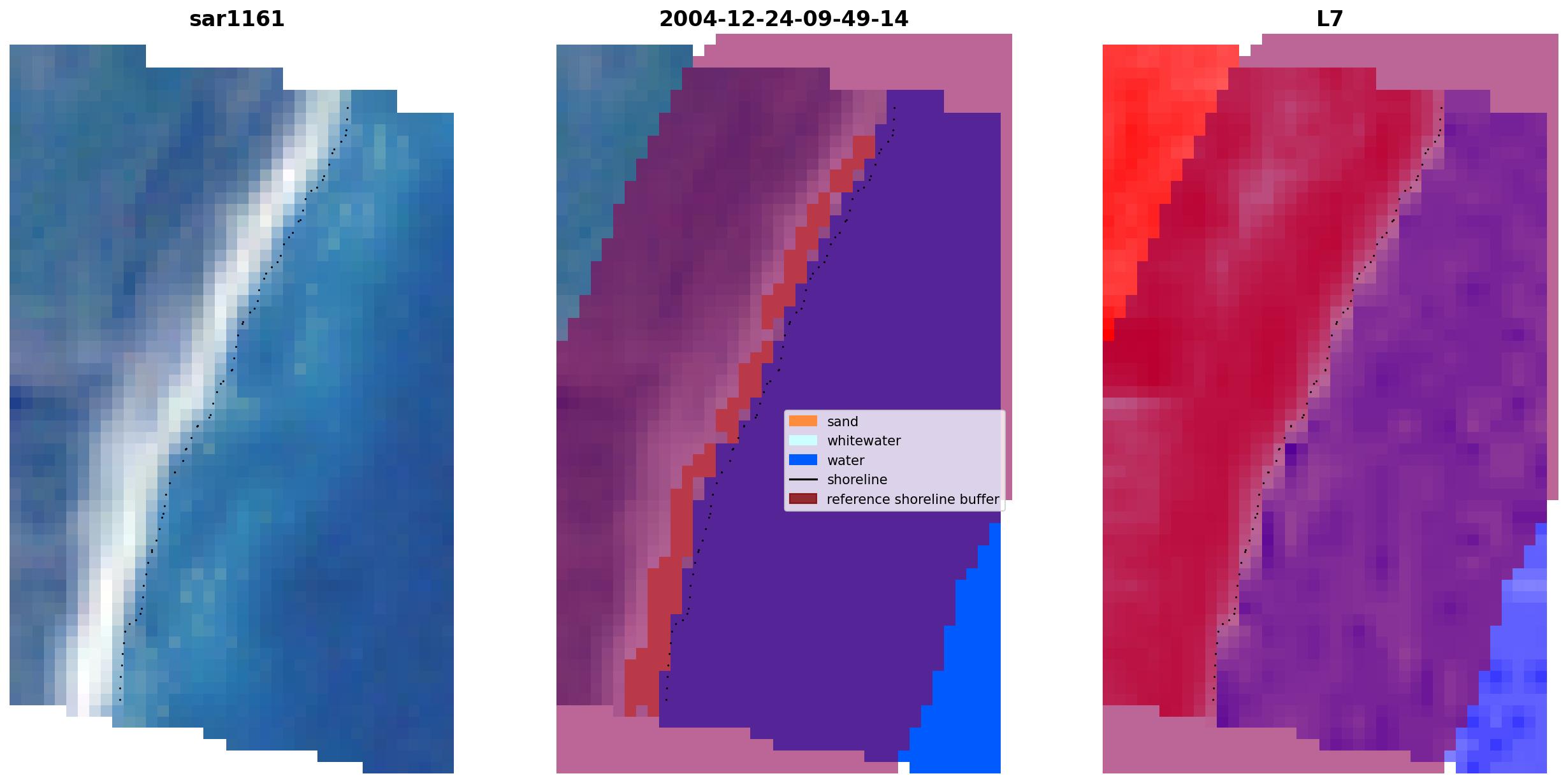 sar1161

2004-12-24-09-49-14

L7

sand
whitewater
water
shoreline
reference shoreline buffer